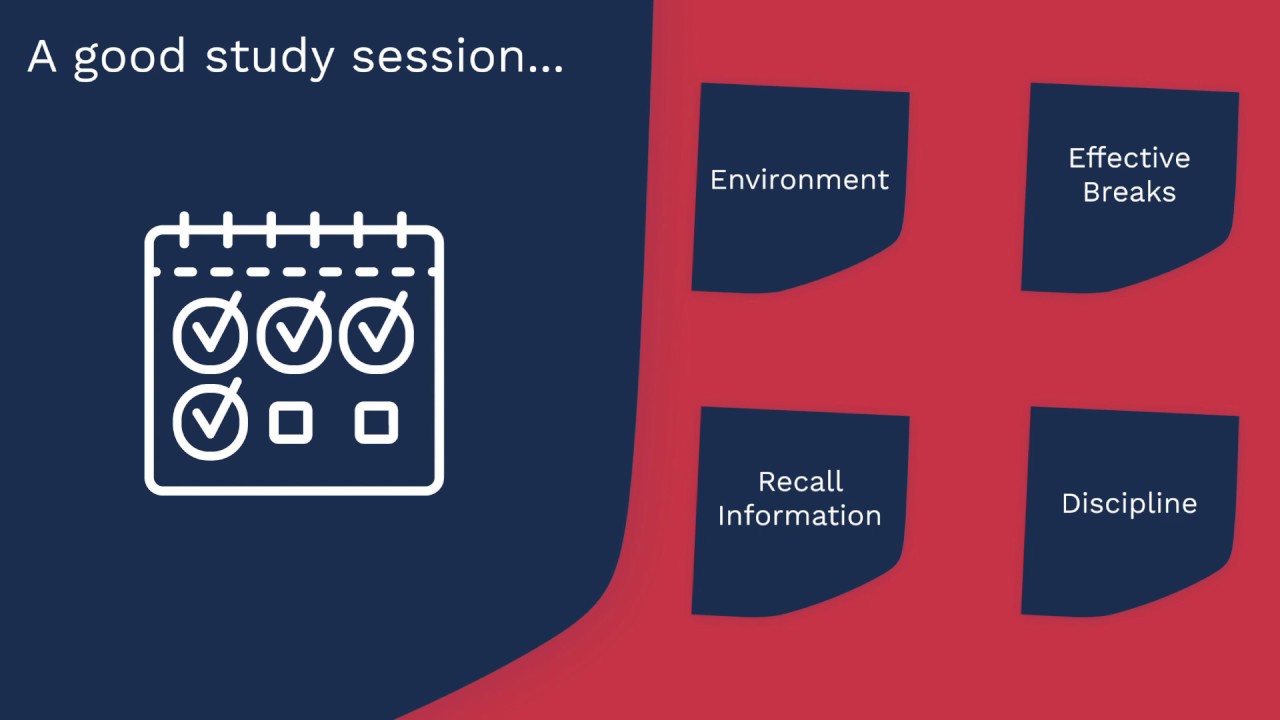 A good study session...

Environment

Effective Breaks

Recall Information

Discipline